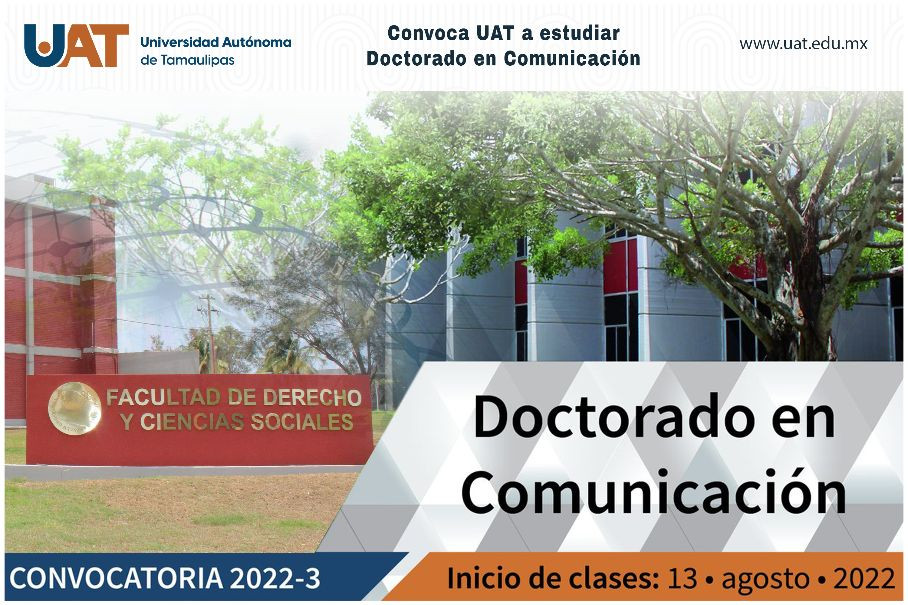 UAT Universidad Autónoma de Tamaulipas

Convoca UAT a estudiar Doctorado en Comunicación

www.uat.edu.mx

FACULTAD DE DERECHO Y CIENCIAS SOCIALES

Doctorado en Comunicación

CONVOCATORIA 2022-3

Inicio de clases: 13 • agosto • 2022